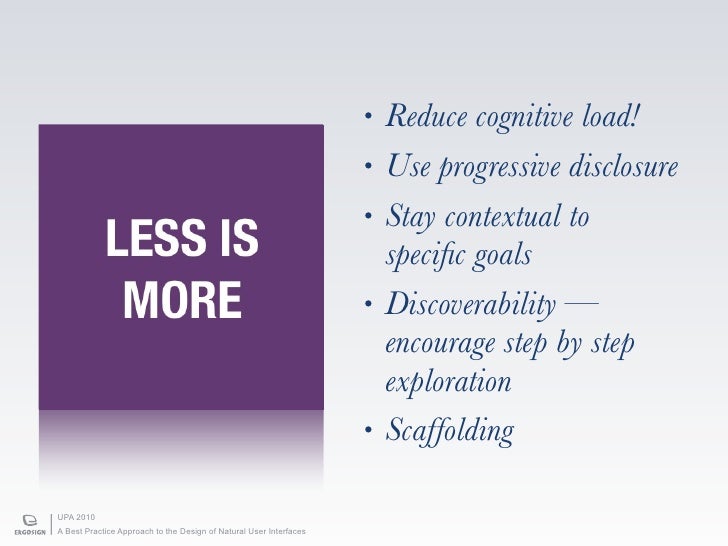 LESS IS MORE

• Reduce cognitive load!
• Use progressive disclosure
• Stay contextual to specific goals
• Discoverability — encourage step by step exploration
• Scaffolding

ERGOSIGN
UPA 2010
A Best Practice Approach to the Design of Natural User Interfaces